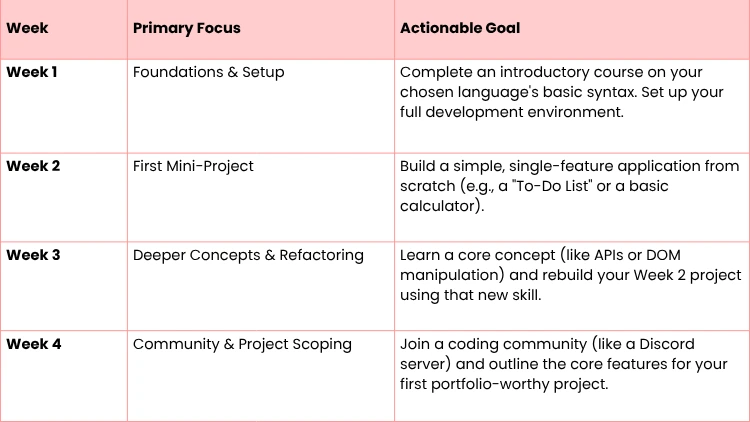 | Week | Primary Focus | Actionable Goal |
|---|---|---|
| Week 1 | Foundations & Setup | Complete an introductory course on your chosen language's basic syntax. Set up your full development environment. |
| Week 2 | First Mini-Project | Build a simple, single-feature application from scratch (e.g., a "To-Do List" or a basic calculator). |
| Week 3 | Deeper Concepts & Refactoring | Learn a core concept (like APIs or DOM manipulation) and rebuild your Week 2 project using that new skill. |
| Week 4 | Community & Project Scoping | Join a coding community (like a Discord server) and outline the core features for your first portfolio-worthy project. |